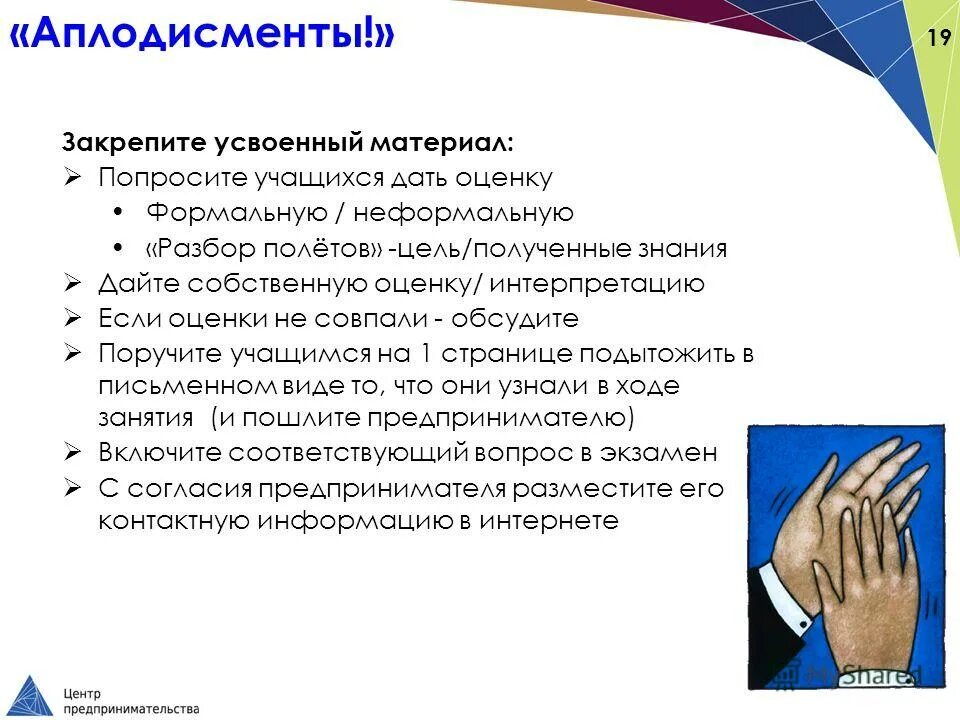 «Аплодисменты!»

19

Закрепите усвоенный материал:
➢ Попросите учащихся дать оценку
• Формальную / неформальную
• «Разбор полётов» -цель/полученные знания
➢ Дайте собственную оценку/ интерпретацию
➢ Если оценки не совпали - обсудите
➢ Поручите учащимся на 1 странице подытожить в письменном виде то, что они узнали в ходе занятия (и пошлите предпринимателю)
➢ Включите соответствующий вопрос в экзамен
➢ С согласия предпринимателя разместите его контактную информацию в интернете

MyShared

Центр предпринимательства